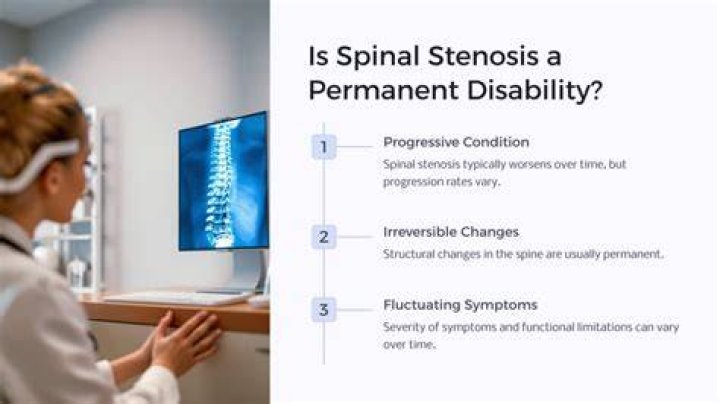 Is Spinal Stenosis a Permanent Disability?

1

Progressive Condition

Spinal stenosis typically worsens over time, but progression rates vary.

2

Irreversible Changes

Structural changes in the spine are usually permanent.

3

Fluctuating Symptoms

Severity of symptoms and functional limitations can vary over time.